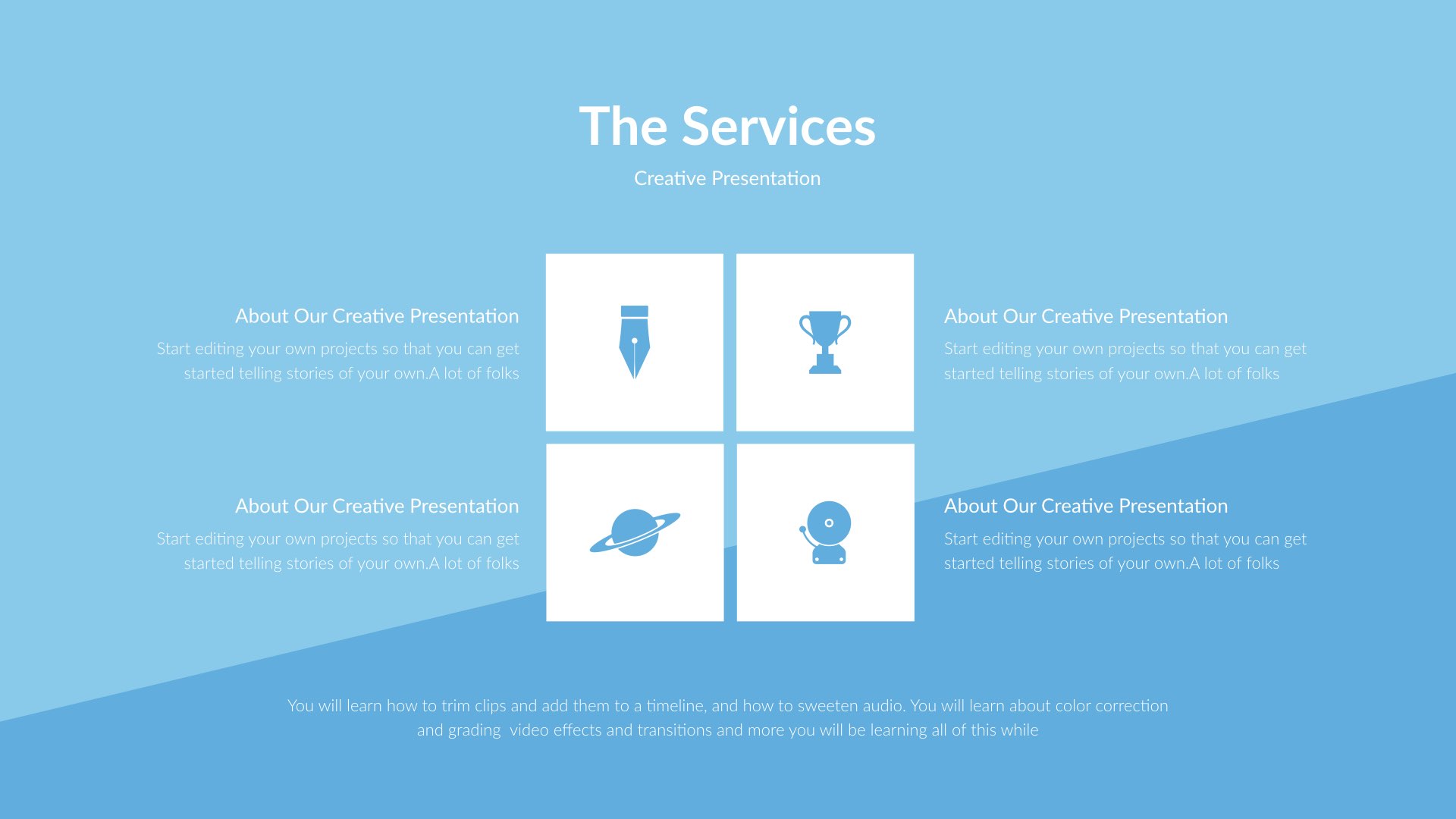 The Services

Creative Presentation

About Our Creative Presentation

Start editing your own projects so that you can get started telling stories of your own.A lot of folks

About Our Creative Presentation

Start editing your own projects so that you can get started telling stories of your own.A lot of folks

About Our Creative Presentation

Start editing your own projects so that you can get started telling stories of your own.A lot of folks

About Our Creative Presentation

Start editing your own projects so that you can get started telling stories of your own.A lot of folks

You will learn how to trim clips and add them to a timeline, and how to sweeten audio. You will learn about color correction and grading  video effects and transitions and more you will be learning all of this while